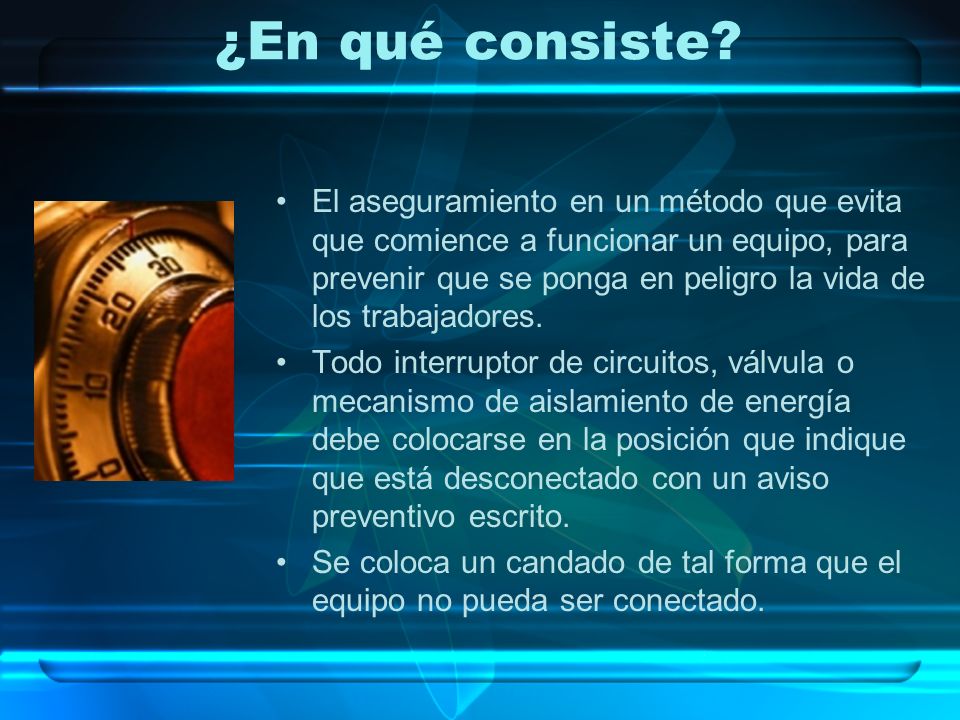 ¿En qué consiste?

30
20
10
0

• El aseguramiento en un método que evita que comience a funcionar un equipo, para prevenir que se ponga en peligro la vida de los trabajadores.
• Todo interruptor de circuitos, válvula o mecanismo de aislamiento de energía debe colocarse en la posición que indique que está desconectado con un aviso preventivo escrito.
• Se coloca un candado de tal forma que el equipo no pueda ser conectado.